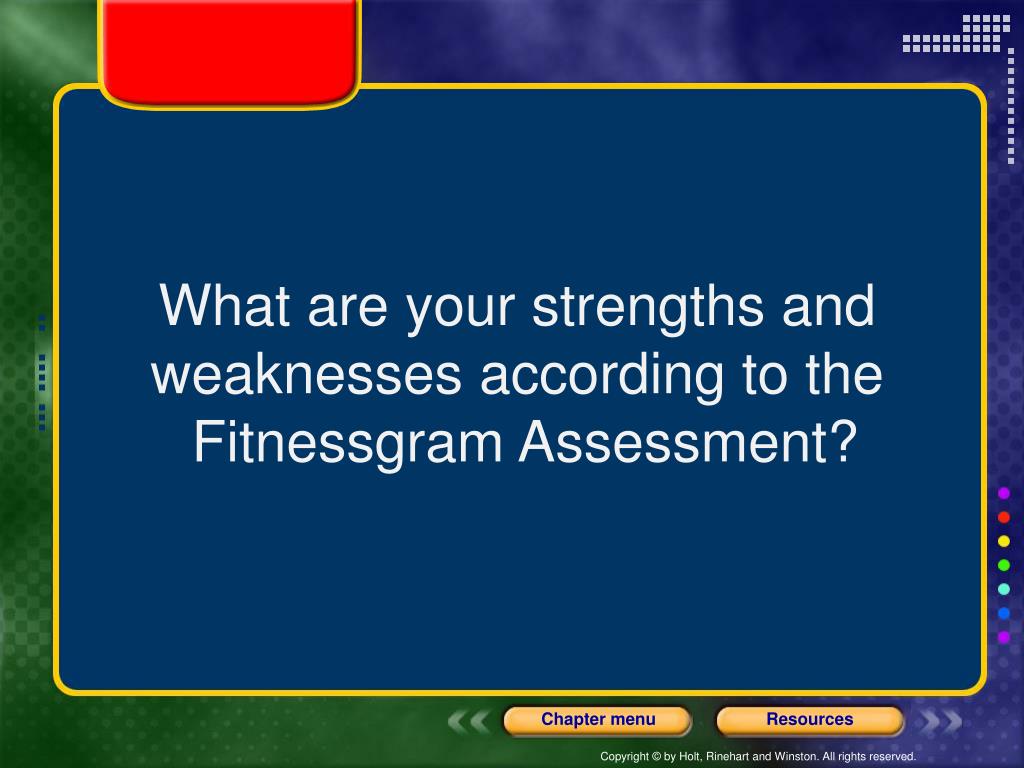 What are your strengths and weaknesses according to the Fitnessgram Assessment?

Chapter menu

Resources

Copyright © by Holt, Rinehart and Winston. All rights reserved.